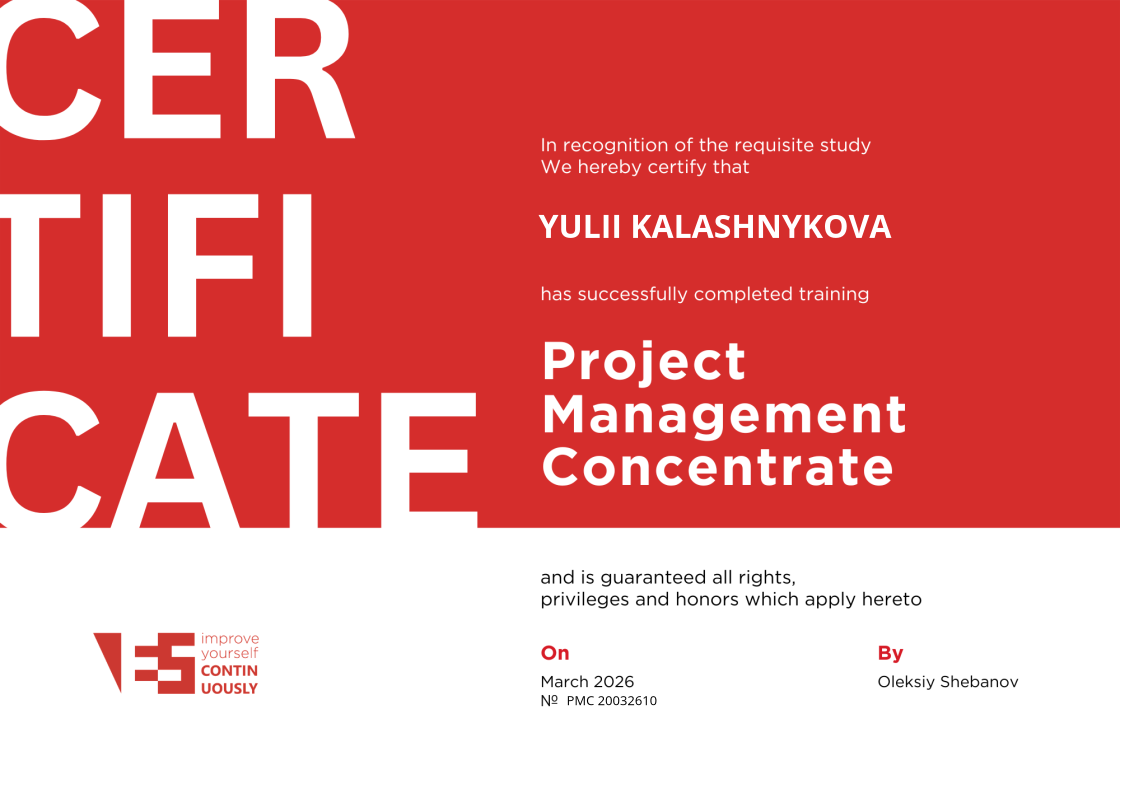 CER
TIFI
CATE

In recognition of the requisite study
We hereby certify that

YULII KALASHNYKOVA

has successfully completed training

Project
Management
Concentrate

and is guaranteed all rights,
privileges and honors which apply hereto

improve
yourself
CONTIN
UOUSLY

On
March 2026
№ PMC 20032610

By
Oleksiy Shebanov